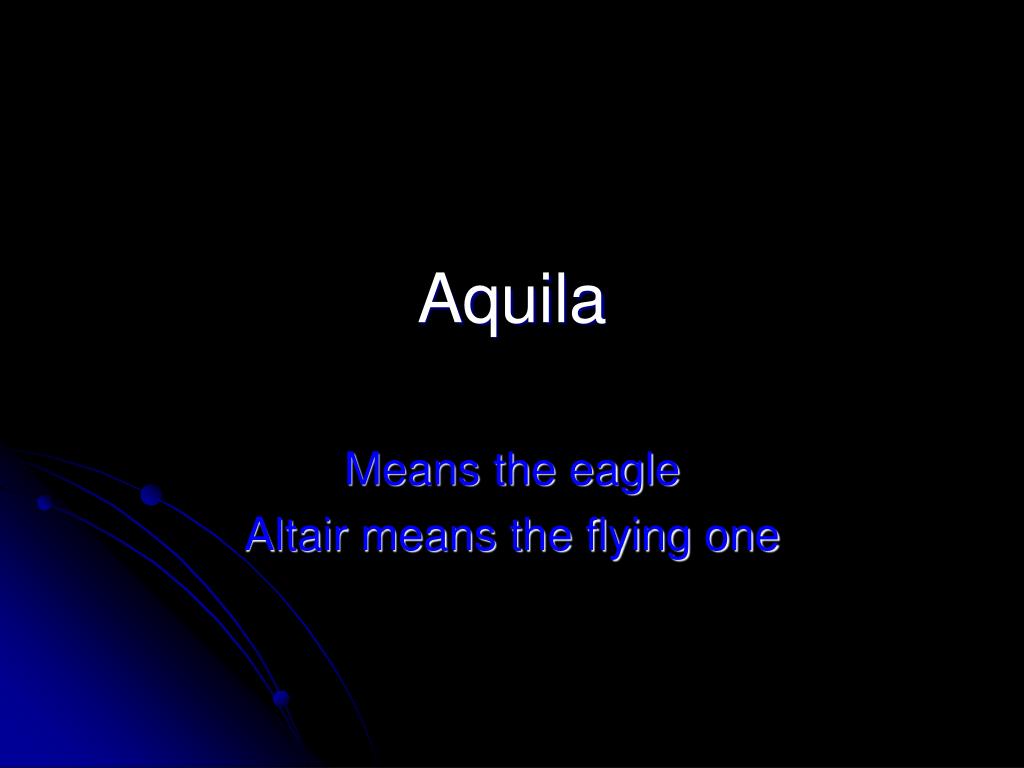 Aquila

Means the eagle
Altair means the flying one